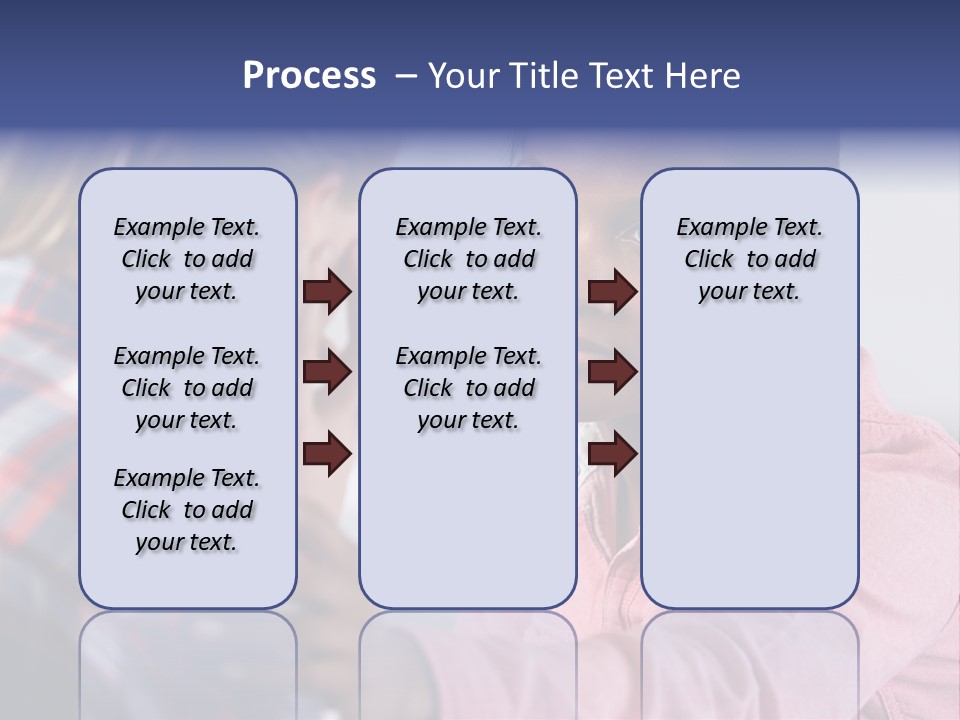 Process – Your Title Text Here

Example Text. Click to add your text.

Example Text. Click to add your text.

Example Text. Click to add your text.

Example Text. Click to add your text.

Example Text. Click to add your text.

Example Text. Click to add your text.